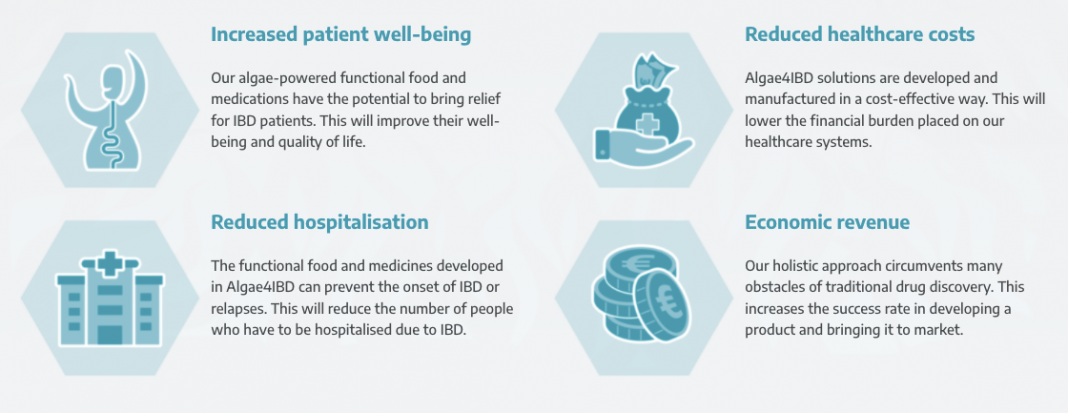 Increased patient well-being

Our algae-powered functional food and medications have the potential to bring relief for IBD patients. This will improve their well-being and quality of life.

Reduced hospitalisation

The functional food and medicines developed in Algae4IBD can prevent the onset of IBD or relapses. This will reduce the number of people who have to be hospitalised due to IBD.

Reduced healthcare costs

Algae4IBD solutions are developed and manufactured in a cost-effective way. This will lower the financial burden placed on our healthcare systems.

Economic revenue

Our holistic approach circumvents many obstacles of traditional drug discovery. This increases the success rate in developing a product and bringing it to market.